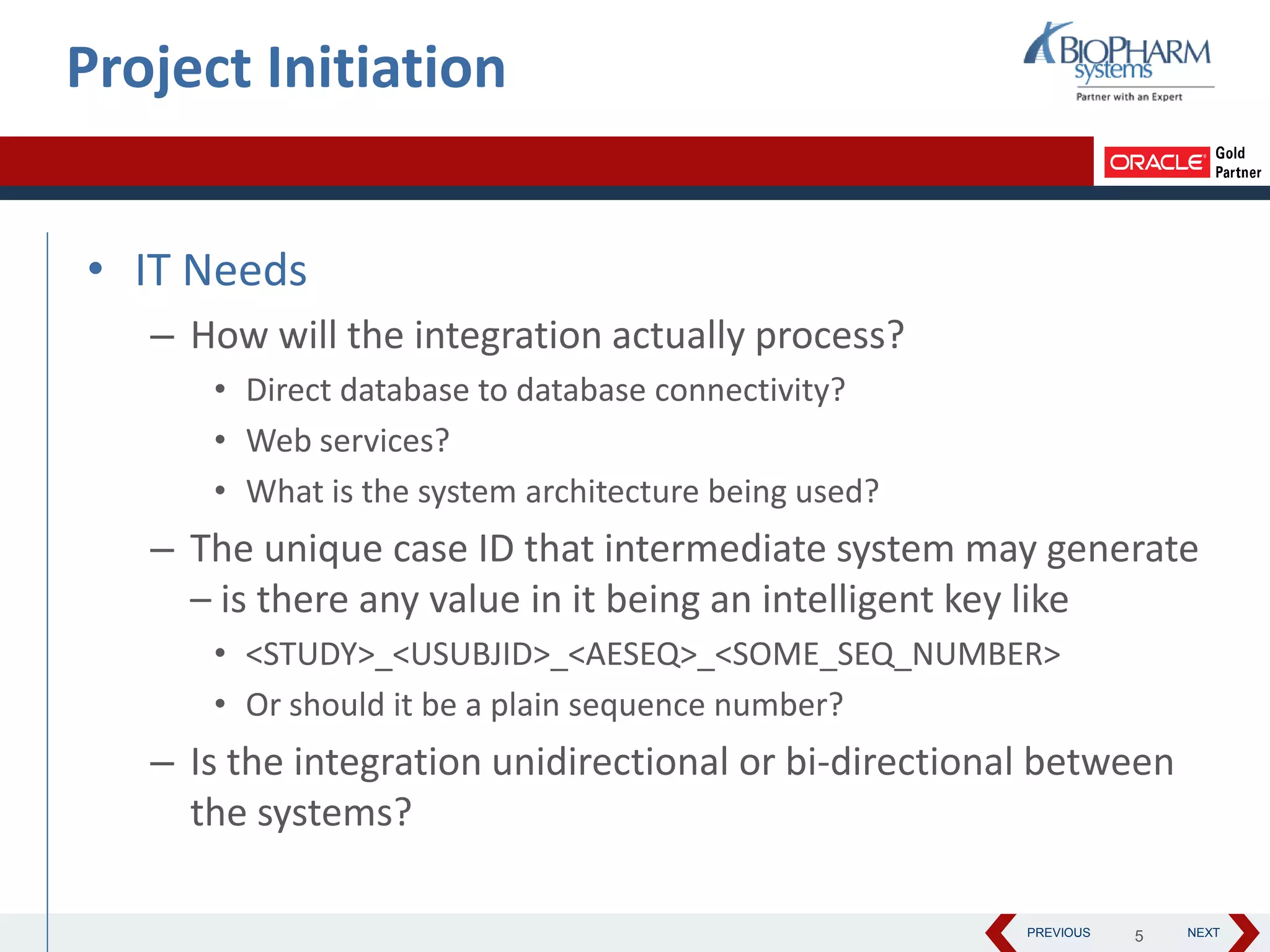 Project Initiation

BIOPHARM systems
Partner with an Expert

ORACLE Gold Partner

• IT Needs
– How will the integration actually process?
• Direct database to database connectivity?
• Web services?
• What is the system architecture being used?
– The unique case ID that intermediate system may generate – is there any value in it being an intelligent key like
• <STUDY>_<USUBJID>_<AESEQ>_<SOME_SEQ_NUMBER>
• Or should it be a plain sequence number?
– Is the integration unidirectional or bi-directional between the systems?

PREVIOUS 5 NEXT